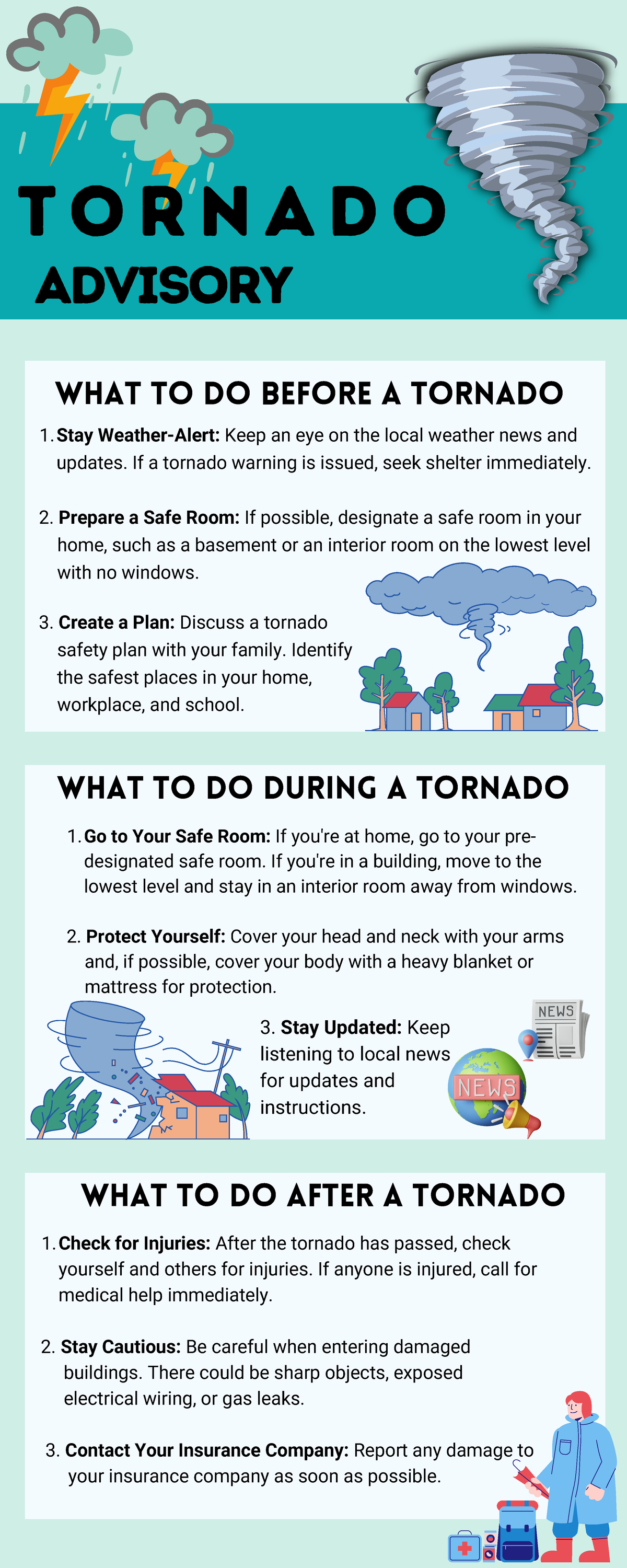 TORNADO
ADVISORY

WHAT TO DO BEFORE A TORNADO

1. Stay Weather-Alert: Keep an eye on the local weather news and updates. If a tornado warning is issued, seek shelter immediately.

2. Prepare a Safe Room: If possible, designate a safe room in your home, such as a basement or an interior room on the lowest level with no windows.

3. Create a Plan: Discuss a tornado safety plan with your family. Identify the safest places in your home, workplace, and school.

WHAT TO DO DURING A TORNADO

1. Go to Your Safe Room: If you're at home, go to your pre-designated safe room. If you're in a building, move to the lowest level and stay in an interior room away from windows.

2. Protect Yourself: Cover your head and neck with your arms and, if possible, cover your body with a heavy blanket or mattress for protection.

3. Stay Updated: Keep listening to local news for updates and instructions.

NEWS

NEWS

WHAT TO DO AFTER A TORNADO

1. Check for Injuries: After the tornado has passed, check yourself and others for injuries. If anyone is injured, call for medical help immediately.

2. Stay Cautious: Be careful when entering damaged buildings. There could be sharp objects, exposed electrical wiring, or gas leaks.

3. Contact Your Insurance Company: Report any damage to your insurance company as soon as possible.